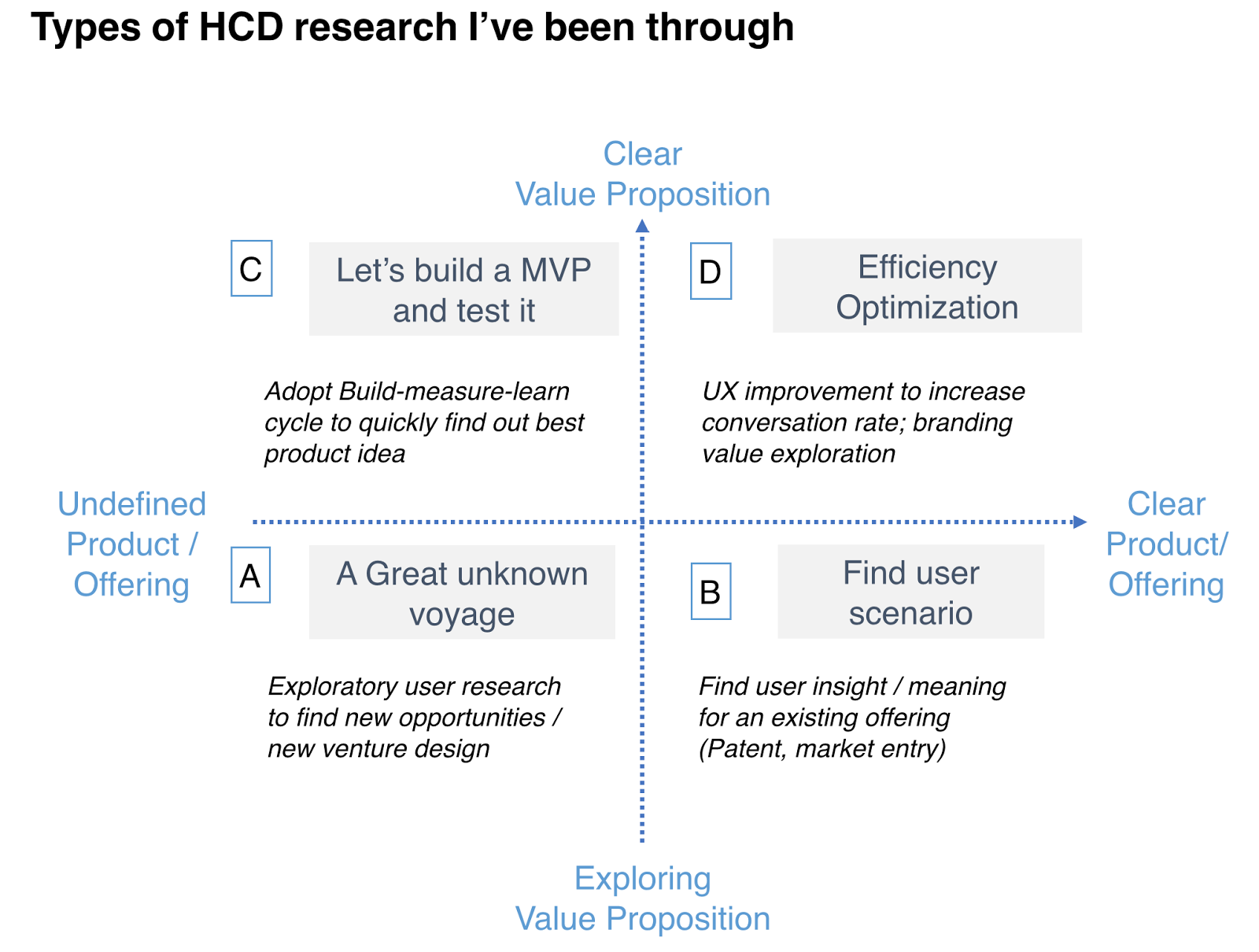 Types of HCD research I've been through

Clear
Value Proposition

C

Let's build a MVP and test it

Adopt Build-measure-learn cycle to quickly find out best product idea

D

Efficiency Optimization

UX improvement to increase conversation rate; branding value exploration

Undefined Product / Offering

Clear Product/ Offering

A

A Great unknown voyage

Exploratory user research to find new opportunities / new venture design

B

Find user scenario

Find user insight / meaning for an existing offering (Patent, market entry)

Exploring
Value Proposition